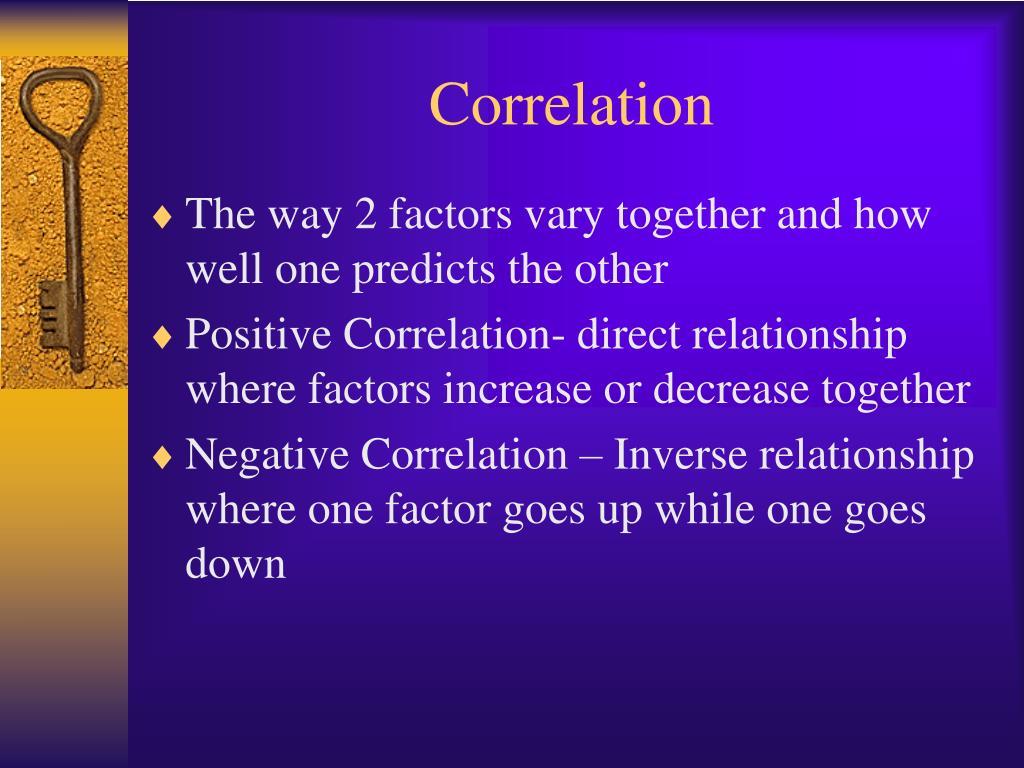 Correlation

♦ The way 2 factors vary together and how well one predicts the other

♦ Positive Correlation- direct relationship where factors increase or decrease together

♦ Negative Correlation – Inverse relationship where one factor goes up while one goes down